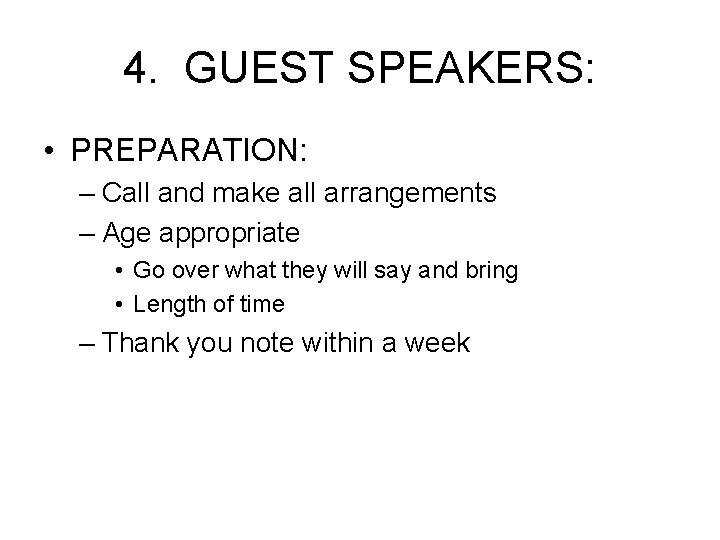 4. GUEST SPEAKERS:

• PREPARATION:
– Call and make all arrangements
– Age appropriate
• Go over what they will say and bring
• Length of time
– Thank you note within a week